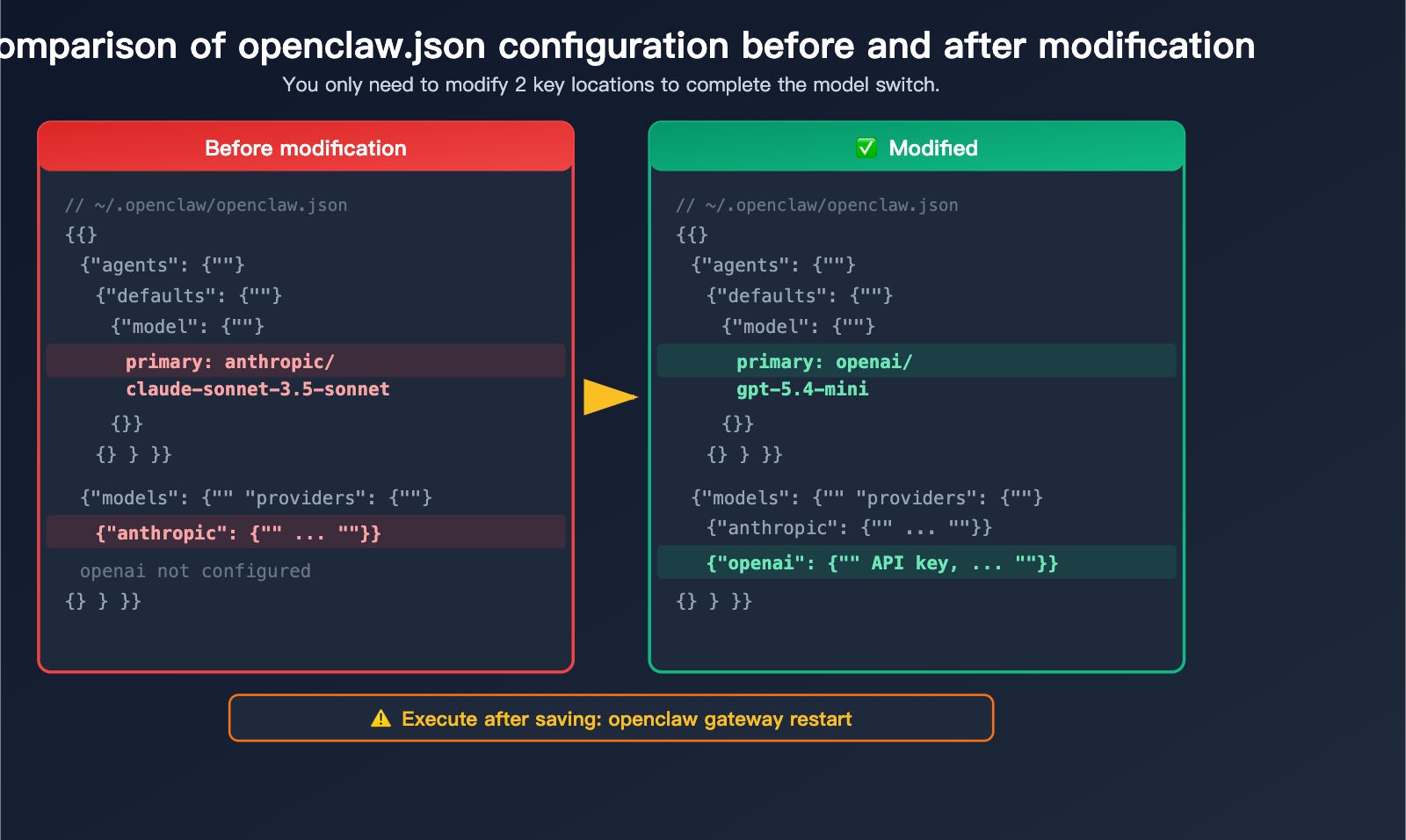 omparison of openclaw.json configuration before and after modification
You only need to modify 2 key locations to complete the model switch.

Before modification

// ~/.openclaw/openclaw.json
{{}
{"agents": {""}
{"defaults": {""}
{"model": {""}
primary: anthropic/
claude-sonnet-3.5-sonnet
{}}
{} } }}
{"models": {"" "providers": {""}
{"anthropic": {"" ... ""}}
openai not configured
{} } }}

✅ Modified

// ~/.openclaw/openclaw.json
{{}
{"agents": {""}
{"defaults": {""}
{"model": {""}
primary: openai/
gpt-5.4-mini
{}}
{} } }}
{"models": {"" "providers": {""}
{"anthropic": {"" ... ""}}
{"openai": {"" API key, ... ""}}
{} } }}

⚠ Execute after saving: openclaw gateway restart